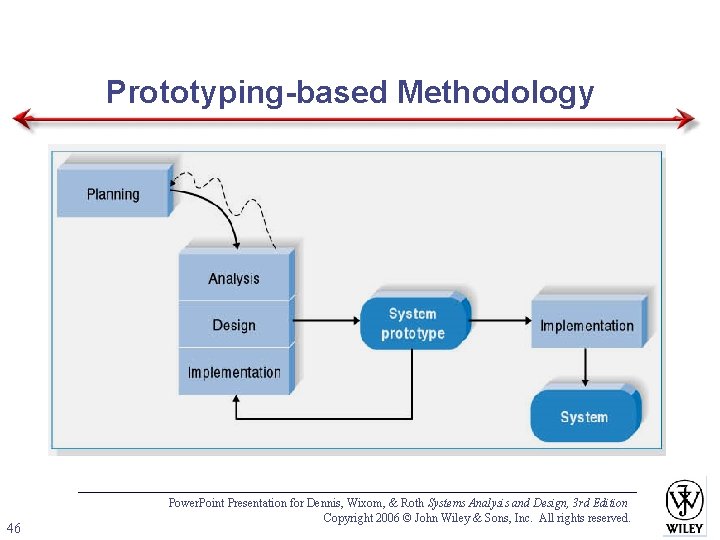 Prototyping-based Methodology

Planning

Analysis

Design

Implementation

System prototype

Implementation

System

PowerPoint Presentation for Dennis, Wixom, & Roth Systems Analysis and Design, 3rd Edition
Copyright 2006 © John Wiley & Sons, Inc. All rights reserved.

46

WILEY